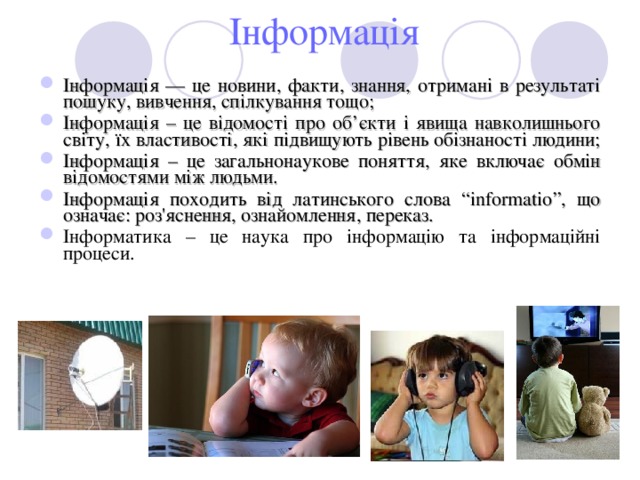 Інформація

Інформація — це новини, факти, знання, отримані в результаті пошуку, вивчення, спілкування тощо;

Інформація – це відомості про об’єкти і явища навколишнього світу, їх властивості, які підвищують рівень обізнаності людини;

Інформація – це загальнонаукове поняття, яке включає обмін відомостями між людьми.

Інформація походить від латинського слова “informatio”, що означає: роз'яснення, ознайомлення, переказ.

Інформатика – це наука про інформацію та інформаційні процеси.